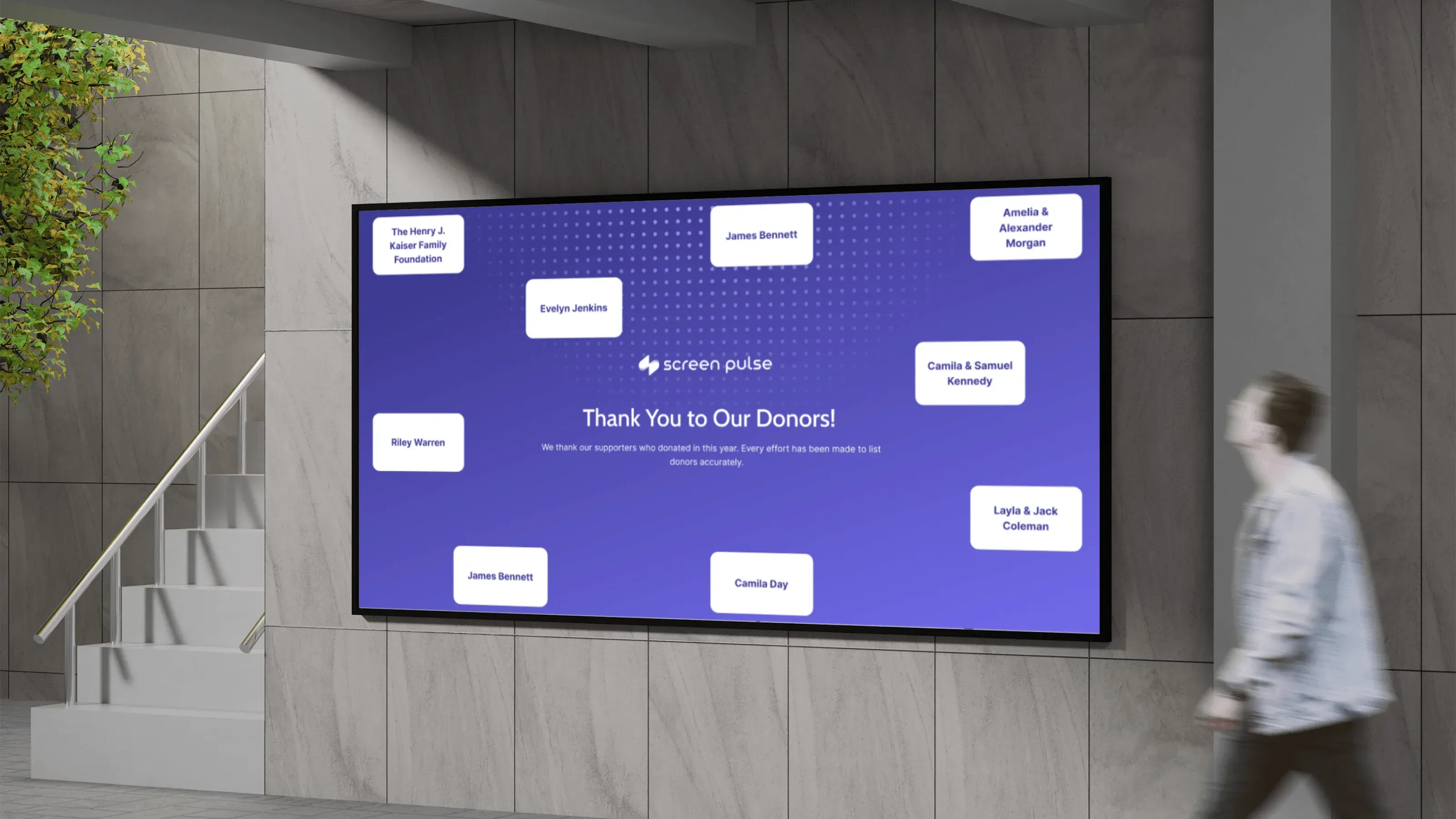 The Henry J. Kaiser Family Foundation

James Bennett

Amelia & Alexander Morgan

Evelyn Jenkins

screen pulse

Camila & Samuel Kennedy

Riley Warren

Thank You to Our Donors!

We thank our supporters who donated in this year. Every effort has been made to list donors accurately.

Layla & Jack Coleman

James Bennett

Camila Day